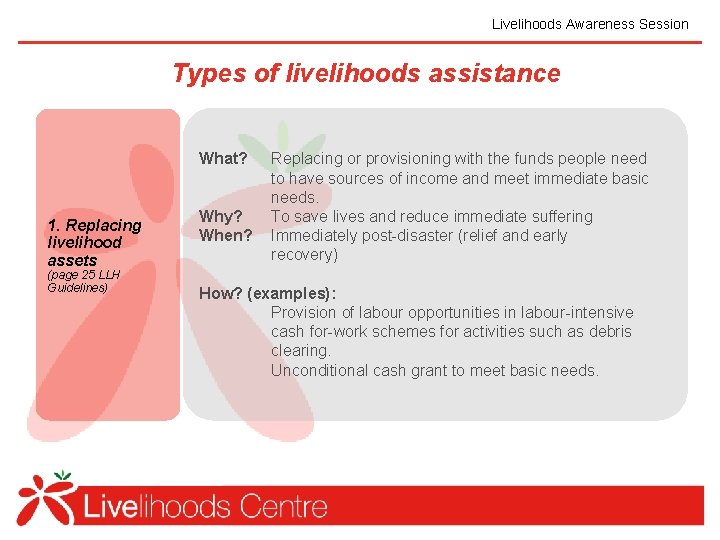 Livelihoods Awareness Session

Types of livelihoods assistance

1. Replacing livelihood assets
(page 25 LLH Guidelines)

What? Replacing or provisioning with the funds people need to have sources of income and meet immediate basic needs.
Why? To save lives and reduce immediate suffering
When? Immediately post-disaster (relief and early recovery)

How? (examples):
Provision of labour opportunities in labour-intensive cash for-work schemes for activities such as debris clearing.
Unconditional cash grant to meet basic needs.

Livelihoods Centre